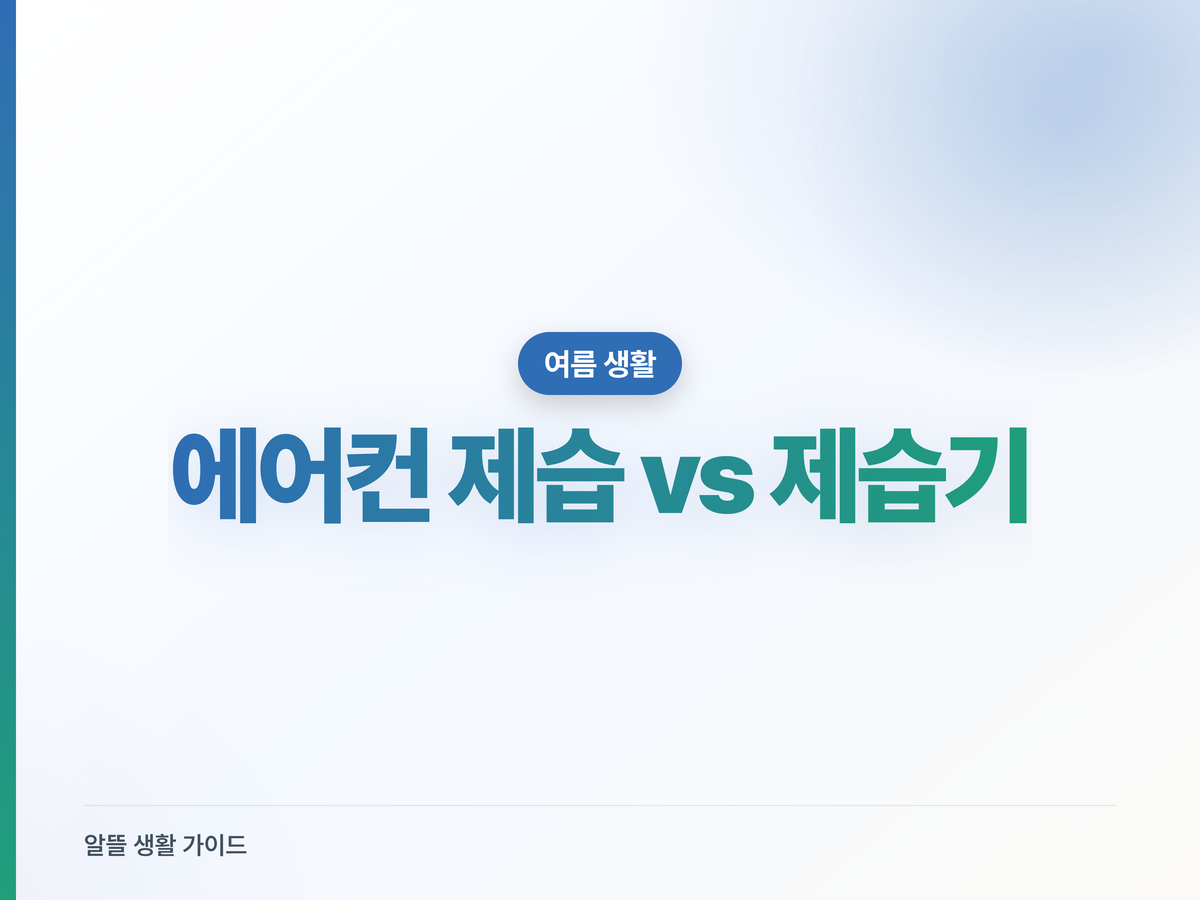 여름 생활

에어컨 제습 vs 제습기

알뜰 생활 가이드